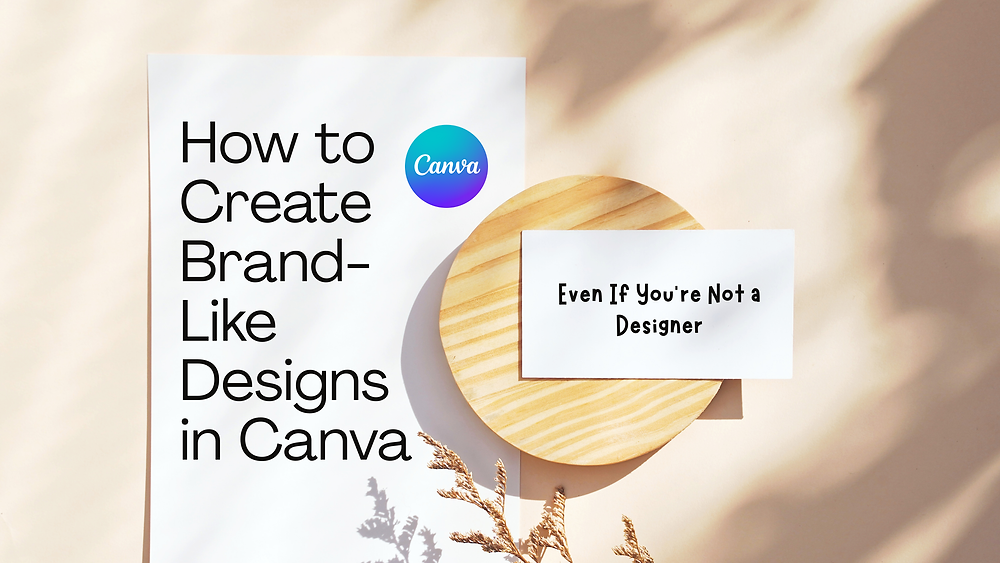 How to Create Brand-Like Designs in Canva

Canva

Even If You're Not a Designer